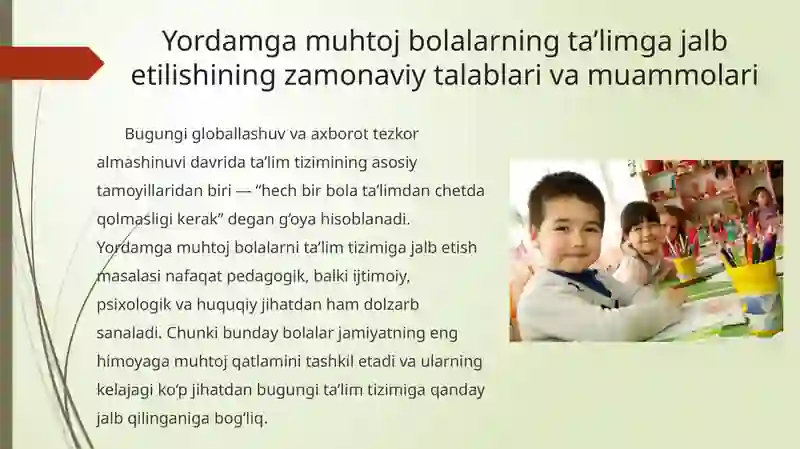 Yordamga muhtoj bolalarning ta’limga jalb etilishining zamonaviy talablari va muammolari

Bugungi globallashuv va axborot tezkor almashinuvi davrida ta’lim tizimining asosiy tamoyillaridan biri — “hech bir bola ta’limdan chetda qolmasligi kerak” degan g‘oya hisoblanadi. Yordamga muhtoj bolalarni ta’lim tizimiga jalb etish masalasi nafaqat pedagogik, balki ijtimoiy, psixologik va huquqiy jihatdan ham dolzarb sanaladi. Chunki bunday bolalar jamiyatning eng himoyaga muhtoj qatlamini tashkil etadi va ularning kelajagi ko‘p jihatdan bugungi ta’lim tizimiga qanday jalb qilinganiga bog‘liq.